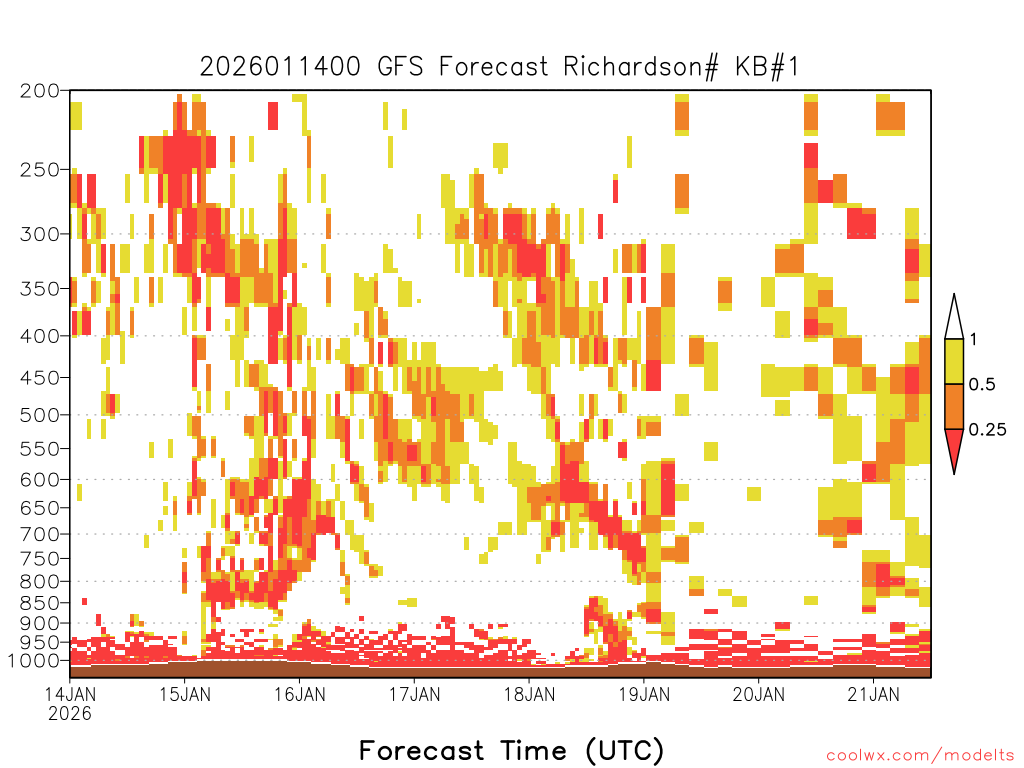 2026011400 GFS Forecast Richardson# KB#1

200
250
300
350
400
450
500
550
600
650
700
750
800
850
900
950
1000

1
0.5
0.25

14JAN
2026
15JAN
16JAN
17JAN
18JAN
19JAN
20JAN
21JAN

Forecast Time (UTC)

coolwx.com/modelts